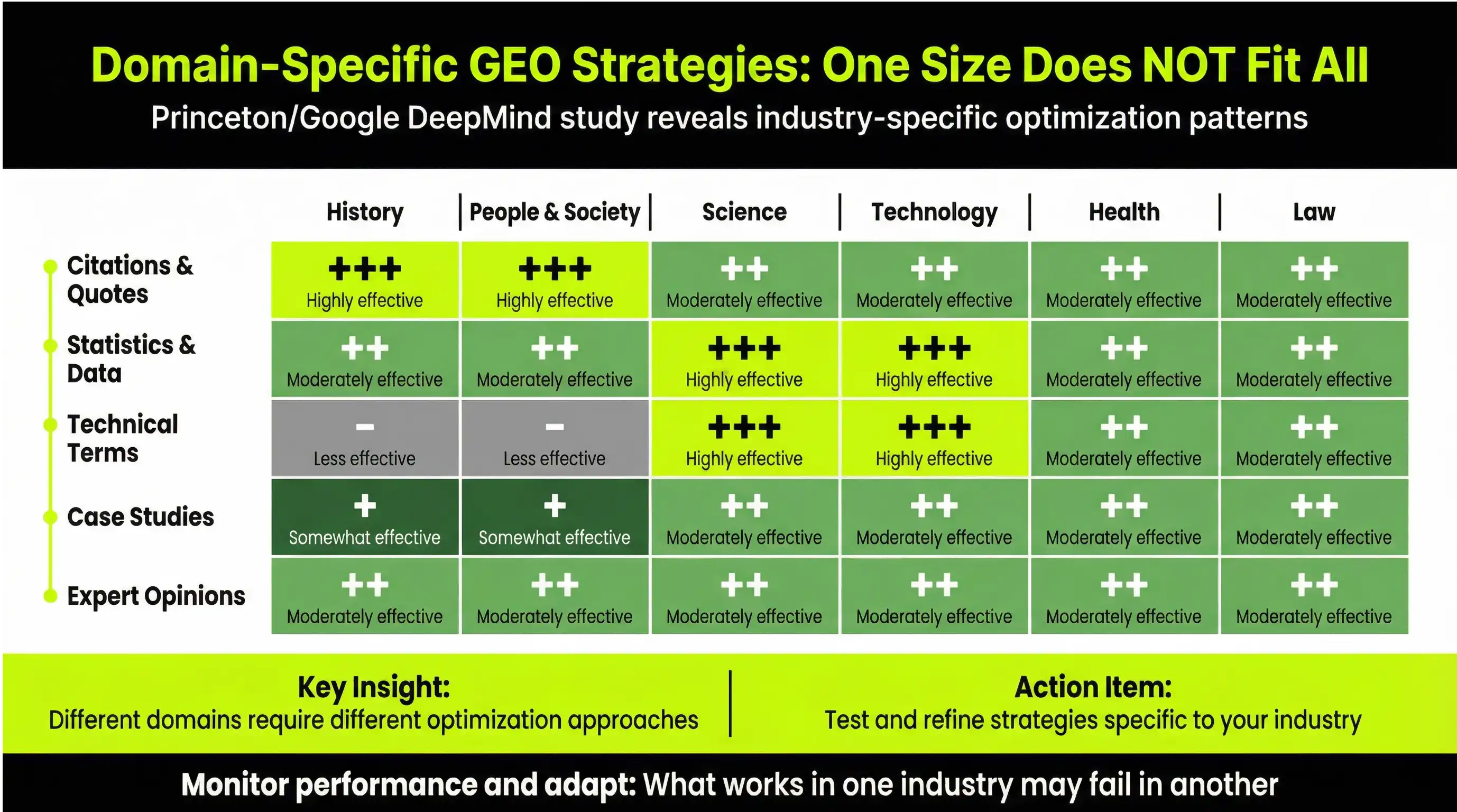 Domain-Specific GEO Strategies: One Size Does NOT Fit All

Princeton/Google DeepMind study reveals industry-specific optimization patterns

| | History | People & Society | Science | Technology | Health | Law |
|---|---|---|---|---|---|---|
| Citations & Quotes | +++ Highly effective | +++ Highly effective | ++ Moderately effective | ++ Moderately effective | ++ Moderately effective | ++ Moderately effective |
| Statistics & Data | ++ Moderately effective | ++ Moderately effective | +++ Highly effective | +++ Highly effective | ++ Moderately effective | ++ Moderately effective |
| Technical Terms | − Less effective | − Less effective | +++ Highly effective | +++ Highly effective | ++ Moderately effective | ++ Moderately effective |
| Case Studies | + Somewhat effective | + Somewhat effective | ++ Moderately effective | ++ Moderately effective | ++ Moderately effective | ++ Moderately effective |
| Expert Opinions | ++ Moderately effective | ++ Moderately effective | ++ Moderately effective | ++ Moderately effective | ++ Moderately effective | ++ Moderately effective |

Key Insight:
Different domains require different optimization approaches

Action Item:
Test and refine strategies specific to your industry

Monitor performance and adapt: What works in one industry may fail in another